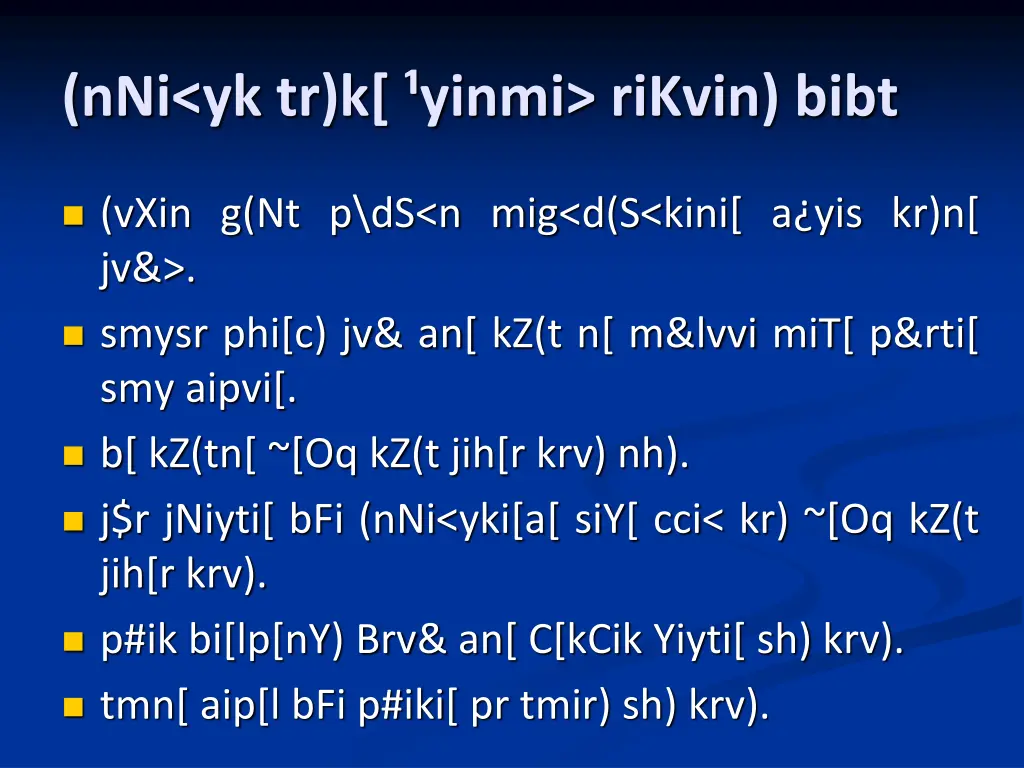 (nNi<yk tr)k[ ¹yinmi> riKvin) bibt

(vXin g(Nt p\dS<n mig<d(S<kini[ a¿yis kr)n[ jv&>.

smysr phi[c) jv& an[ kZ(t n[ m&lvvi miT[ p&rti[ smy aipvi[.

b[ kZ(tn[ ~[Oq kZ(t jih[r krv) nh).

j$r jNiyti[ bFi (nNi<yki[a[ siY[ cci< kr) ~[Oq kZ(t jih[r krv).

p#ik bi[lp[nY) Brv& an[ C[kCik Yiyti[ sh) krv).

tmn[ aip[l bFi p#iki[ pr tmir) sh) krv).